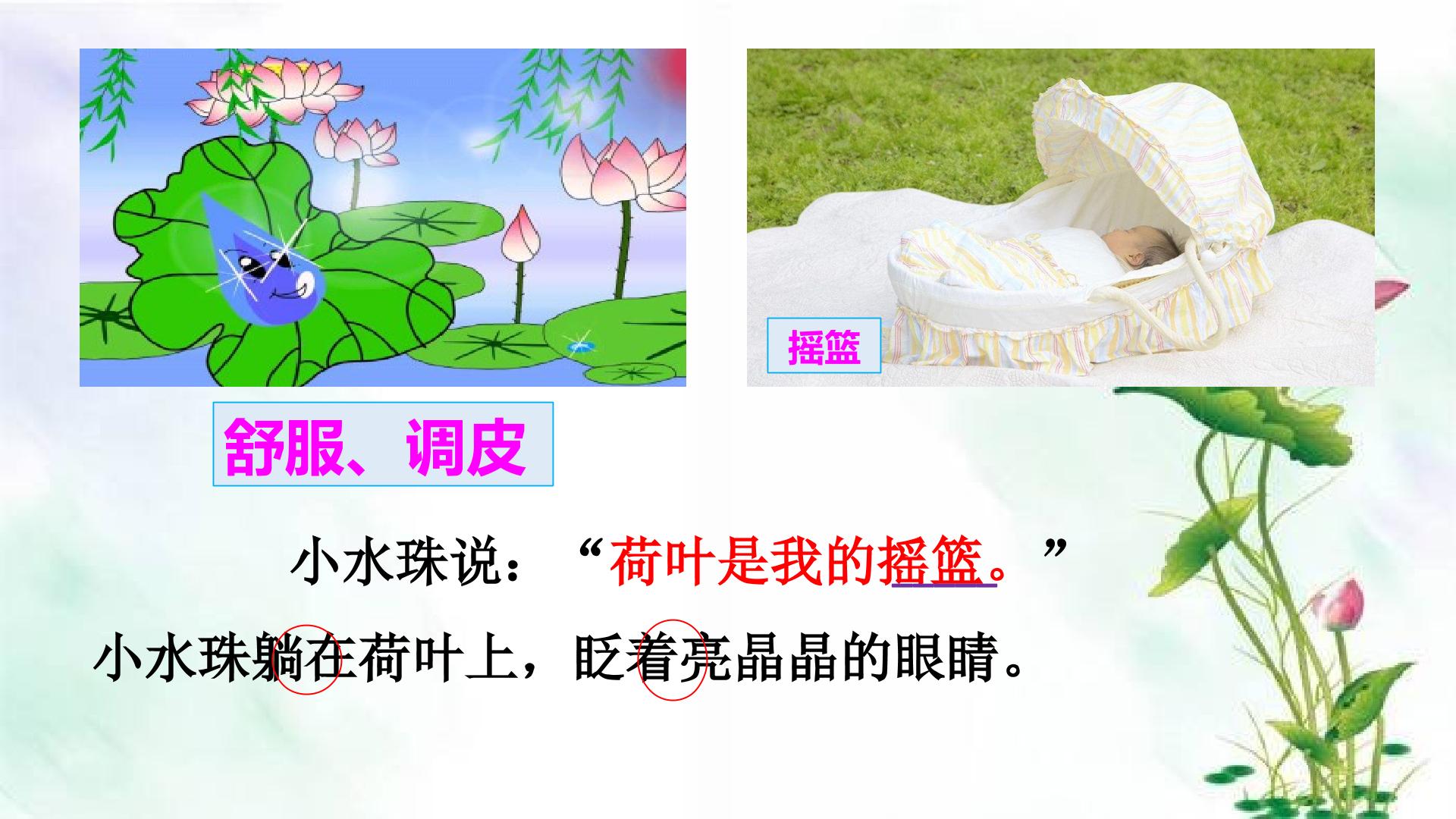 摇篮

舒服、调皮

小水珠说：“荷叶是我的摇篮。”

小水珠躺在荷叶上，眨着亮晶晶的眼睛。